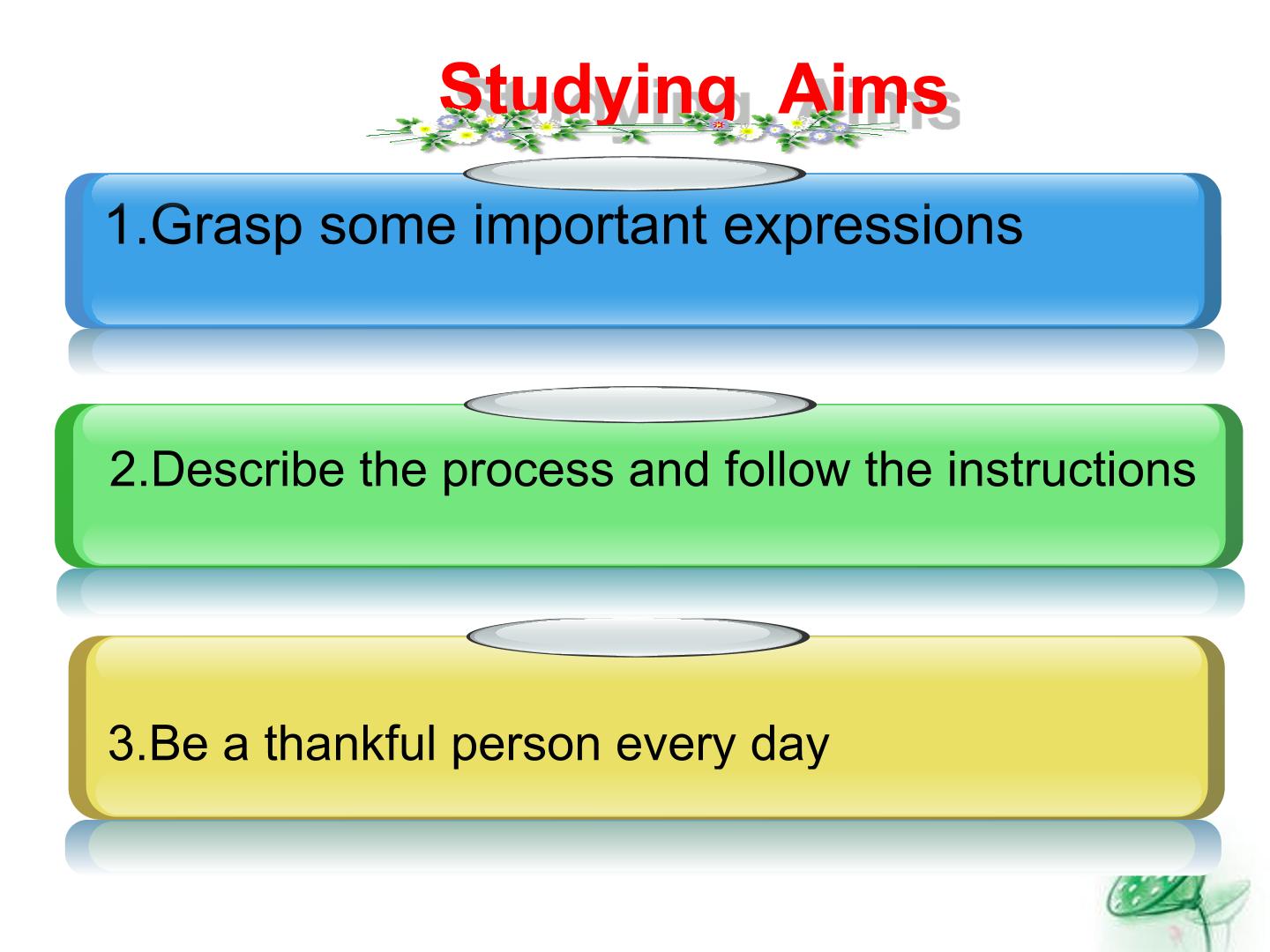 Studying Aims

1.Grasp some important expressions

2.Describe the process and follow the instructions

3.Be a thankful person every day